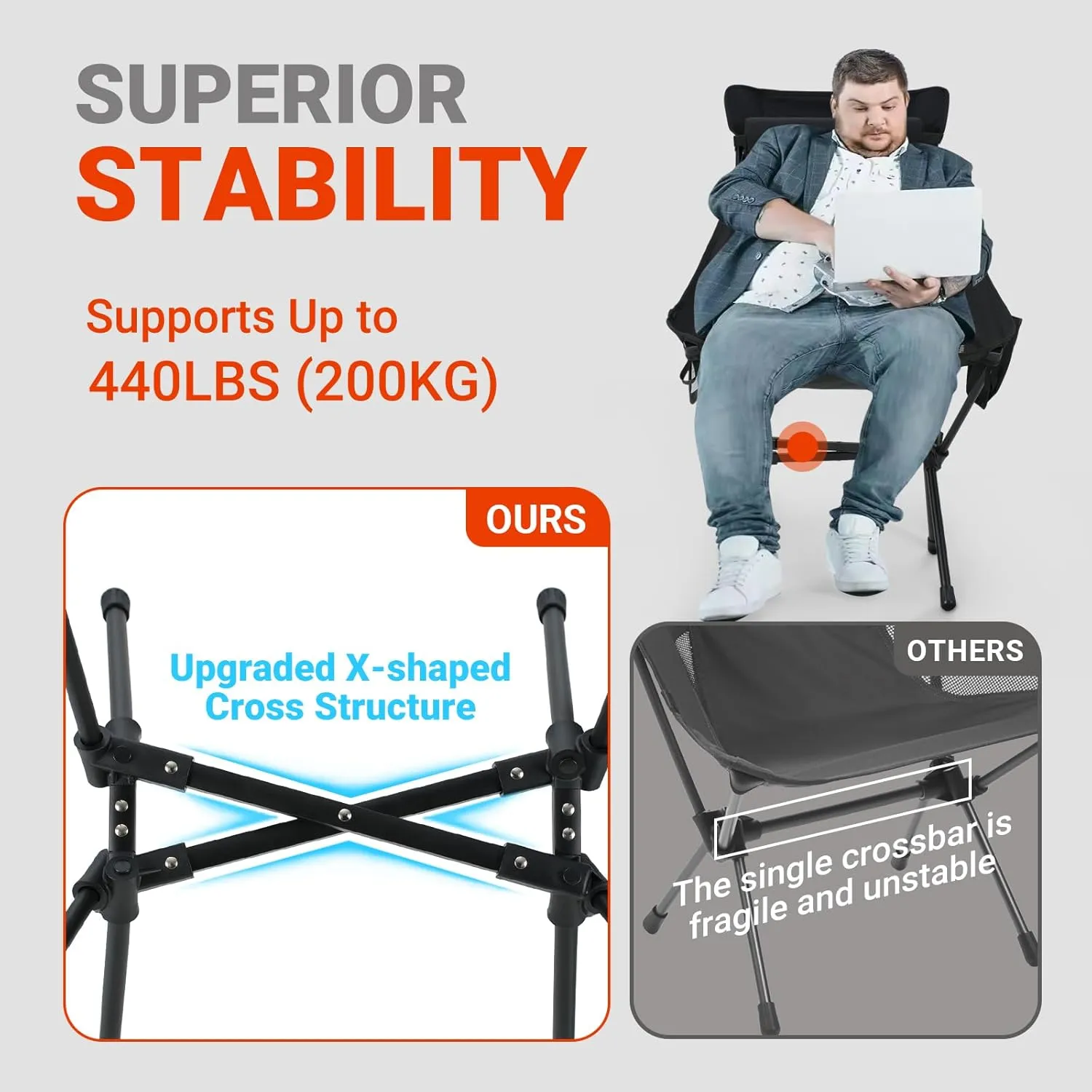 SUPERIOR STABILITY

Supports Up to 440LBS (200KG)

OURS

Upgraded X-shaped Cross Structure

OTHERS

The single crossbar is fragile and unstable